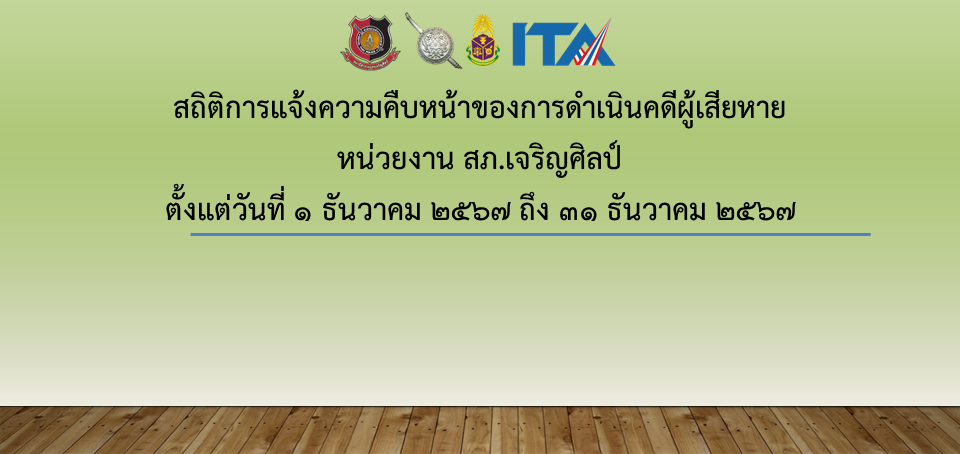 ITA

สถิติการแจ้งความคืบหน้าของการดำเนินคดีผู้เสียหาย

หน่วยงาน สภ.เจริญศิลป์

ตั้งแต่วันที่ ๑ ธันวาคม ๒๕๖๗ ถึง ๓๑ ธันวาคม ๒๕๖๗